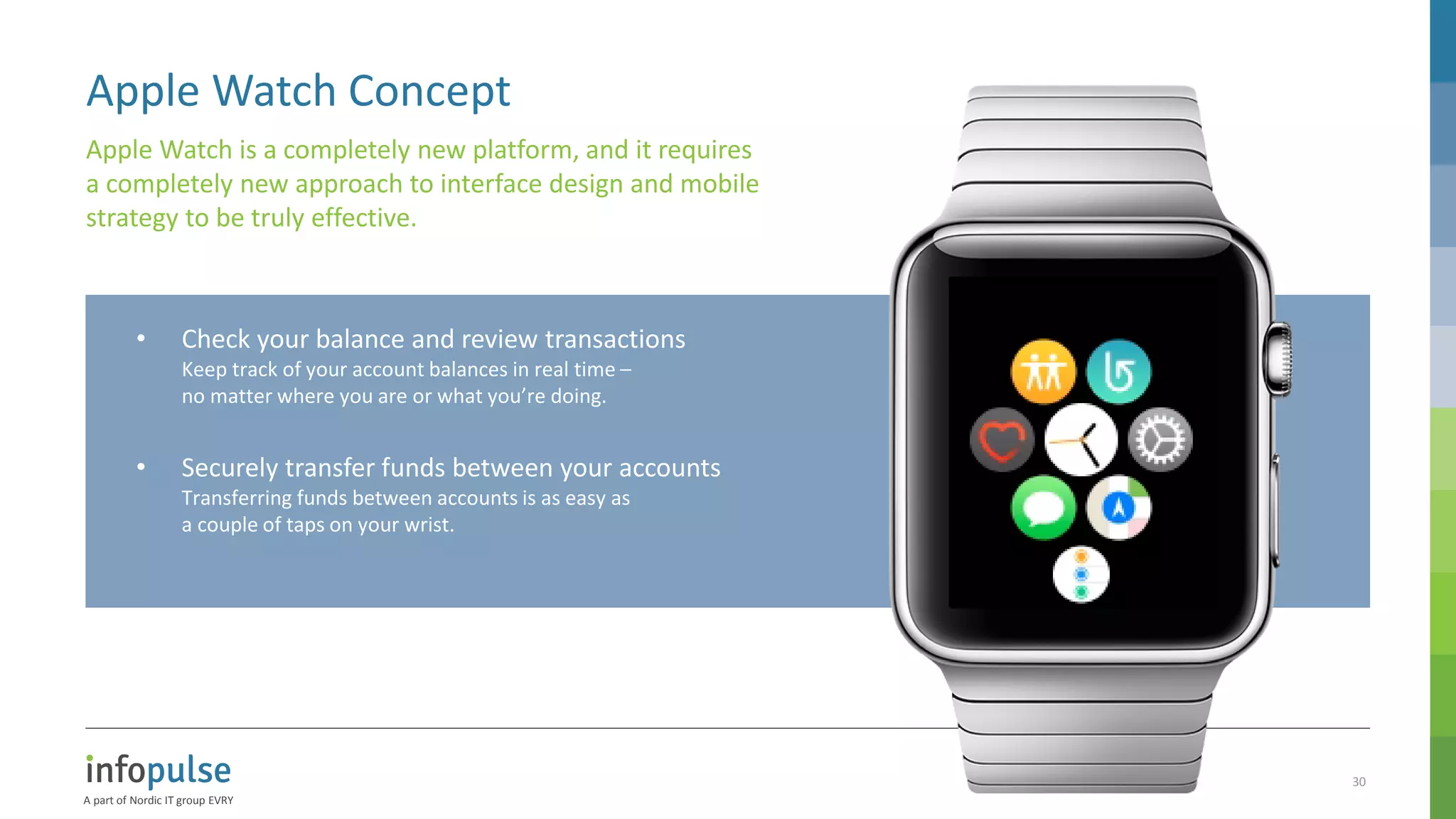 Apple Watch Concept

Apple Watch is a completely new platform, and it requires a completely new approach to interface design and mobile strategy to be truly effective.

• Check your balance and review transactions
Keep track of your account balances in real time – no matter where you are or what you're doing.

• Securely transfer funds between your accounts
Transferring funds between accounts is as easy as a couple of taps on your wrist.

infopulse
A part of Nordic IT group EVRY

30